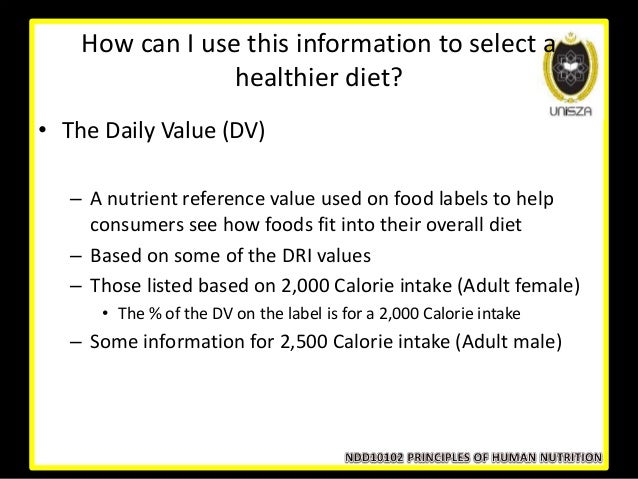 How can I use this information to select a healthier diet?

UNISZA

• The Daily Value (DV)

– A nutrient reference value used on food labels to help consumers see how foods fit into their overall diet
– Based on some of the DRI values
– Those listed based on 2,000 Calorie intake (Adult female)
• The % of the DV on the label is for a 2,000 Calorie intake
– Some information for 2,500 Calorie intake (Adult male)

NDD10102 PRINCIPLES OF HUMAN NUTRITION